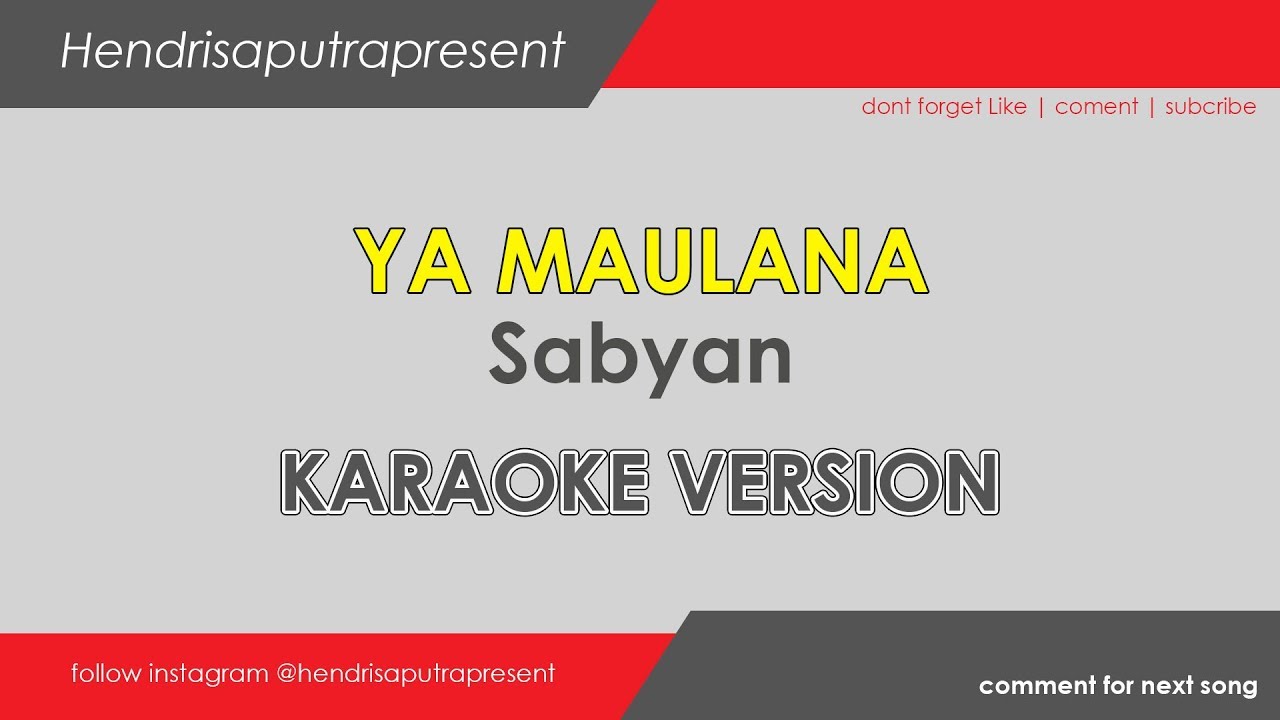 Hendrisaputrapresent

dont forget Like | coment | subcribe

YA MAULANA

Sabyan

KARAOKE VERSION

follow instagram @hendrisaputrapresent

comment for next song